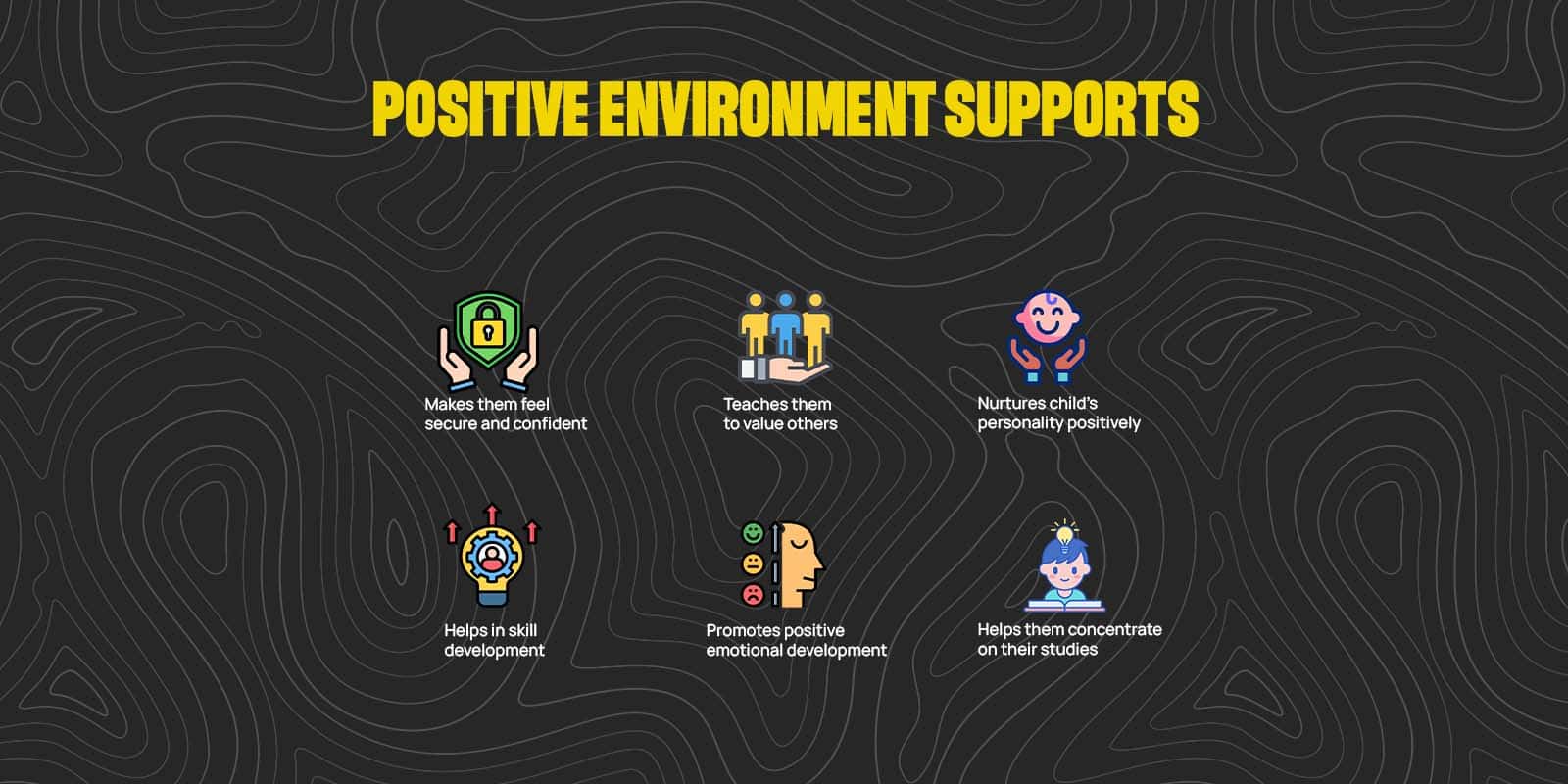 POSITIVE ENVIRONMENT SUPPORTS

Makes them feel secure and confident

Teaches them to value others

Nurtures child's personality positively

Helps in skill development

Promotes positive emotional development

Helps them concentrate on their studies